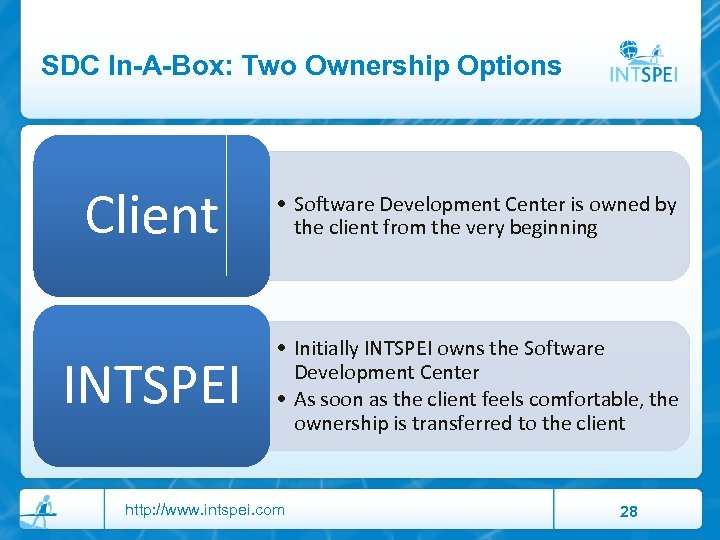 SDC In-A-Box: Two Ownership Options

INTSPEI

Client

• Software Development Center is owned by the client from the very beginning

INTSPEI

• Initially INTSPEI owns the Software Development Center
• As soon as the client feels comfortable, the ownership is transferred to the client

http://www.intspei.com

28